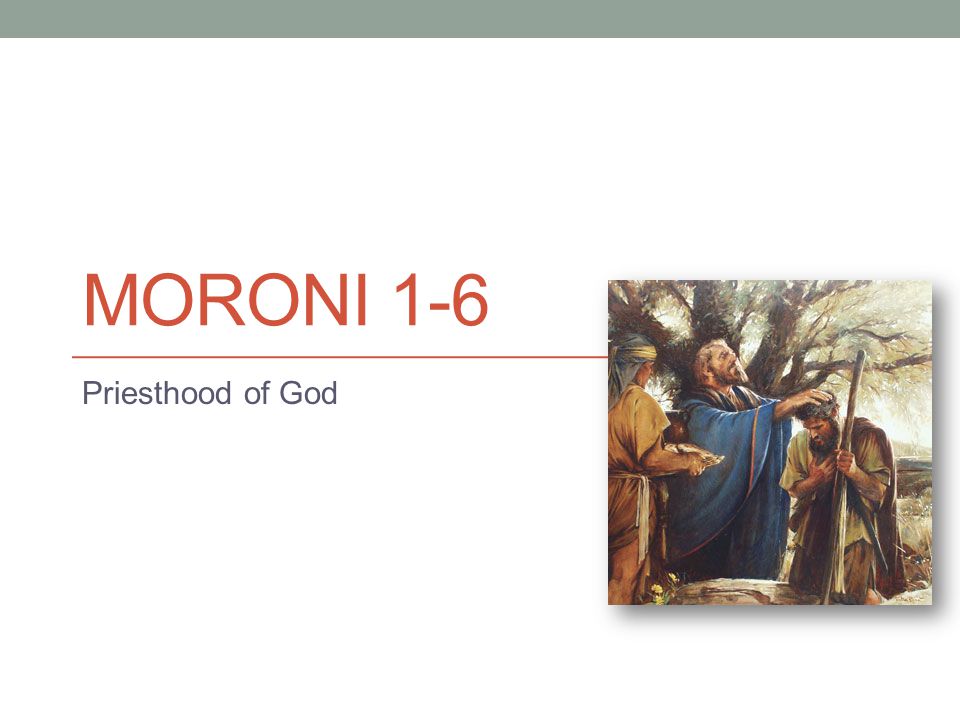 MORONI 1-6

Priesthood of God